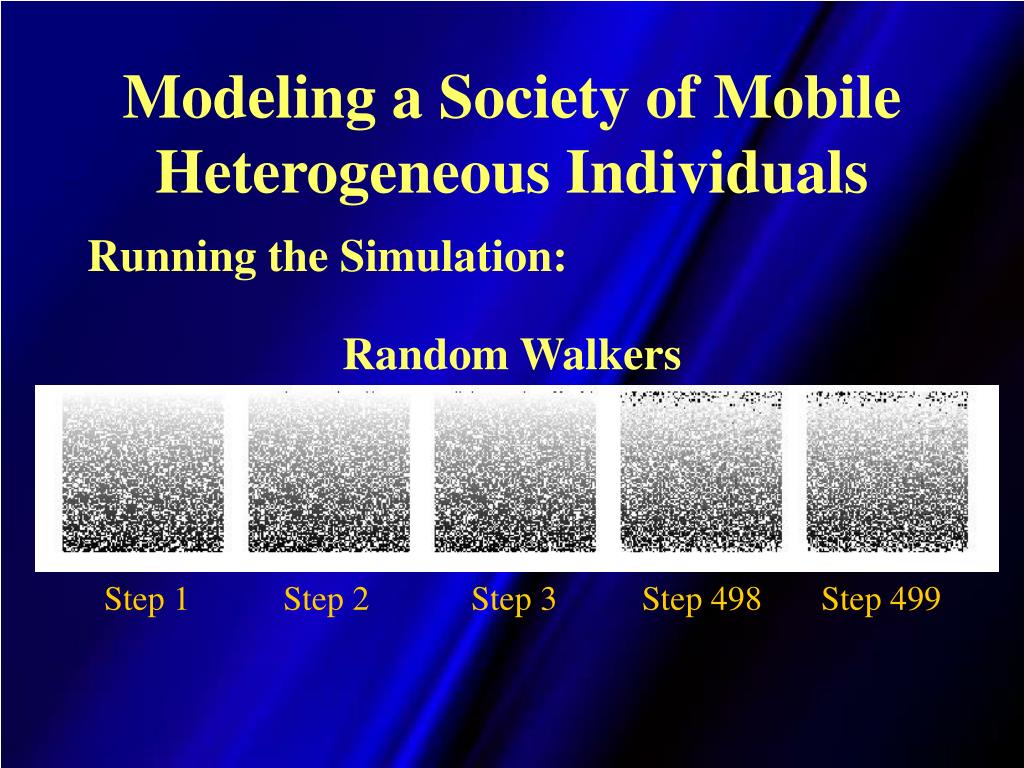 Modeling a Society of Mobile Heterogeneous Individuals

Running the Simulation:

Random Walkers

Step 1 Step 2 Step 3 Step 498 Step 499